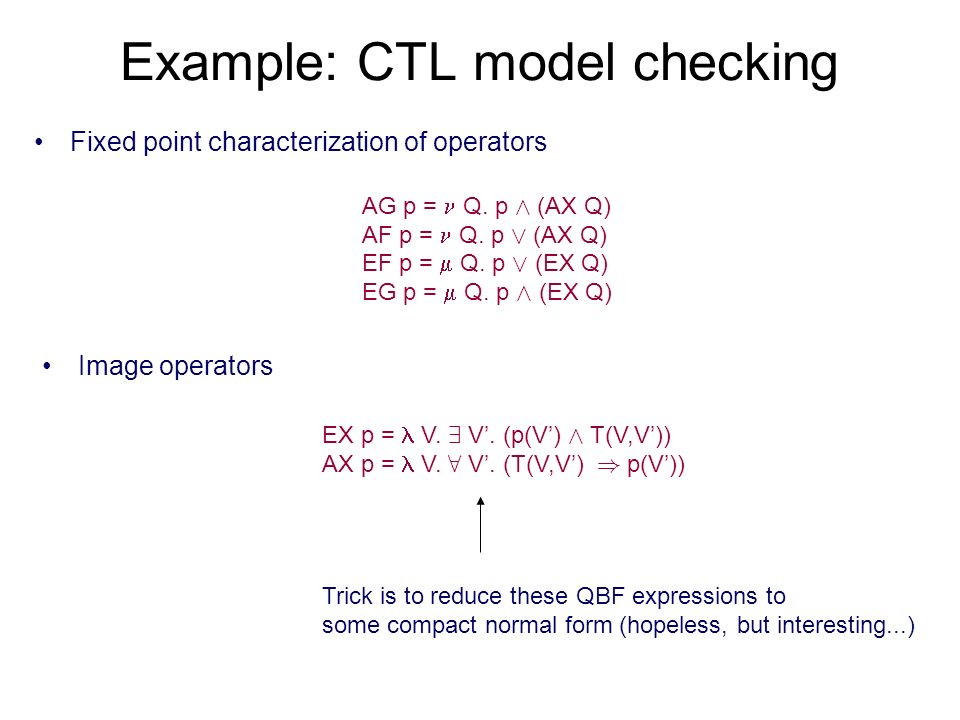 Example: CTL model checking

• Fixed point characterization of operators

AG p = $\nu$ Q. p $\wedge$ (AX Q)
AF p = $\nu$ Q. p $\vee$ (AX Q)
EF p = $\mu$ Q. p $\vee$ (EX Q)
EG p = $\mu$ Q. p $\wedge$ (EX Q)

• Image operators

EX p = $\lambda$ V. $\exists$ V'. (p(V') $\wedge$ T(V,V'))
AX p = $\lambda$ V. $\forall$ V'. (T(V,V') $\Rightarrow$ p(V'))

Trick is to reduce these QBF expressions to some compact normal form (hopeless, but interesting...)